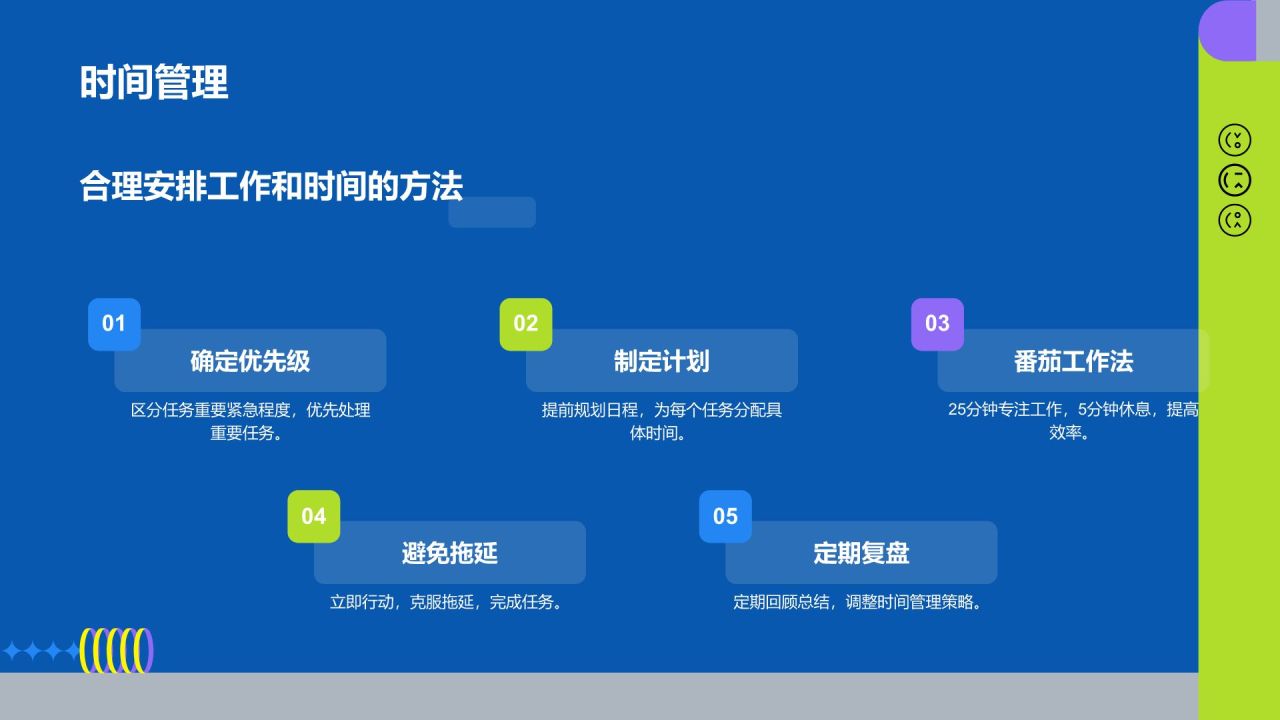 时间管理

合理安排工作和时间的方法

01
确定优先级
区分任务重要紧急程度，优先处理重要任务。

02
制定计划
提前规划日程，为每个任务分配具体时间。

03
番茄工作法
25分钟专注工作，5分钟休息，提高效率。

04
避免拖延
立即行动，克服拖延，完成任务。

05
定期复盘
定期回顾总结，调整时间管理策略。